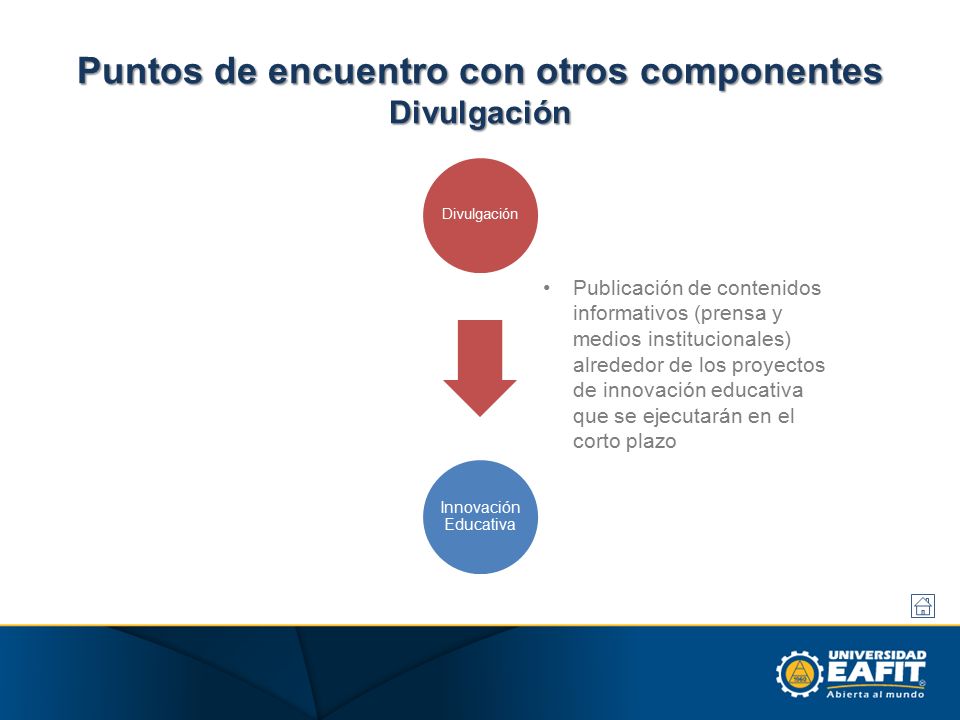 Puntos de encuentro con otros componentes
Divulgación

Divulgación

• Publicación de contenidos informativos (prensa y medios institucionales) alrededor de los proyectos de innovación educativa que se ejecutarán en el corto plazo

Innovación Educativa

UNIVERSIDAD
EAFIT
Abierta al mundo